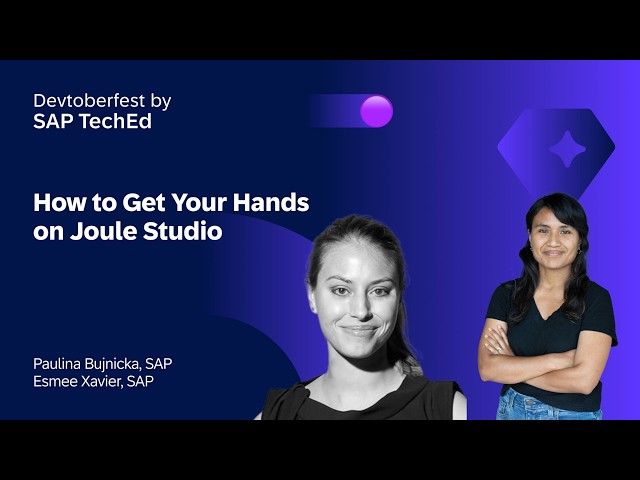 Devtoberfest by
SAP TechEd

How to Get Your Hands on Joule Studio

Paulina Bujnicka, SAP
Esmee Xavier, SAP